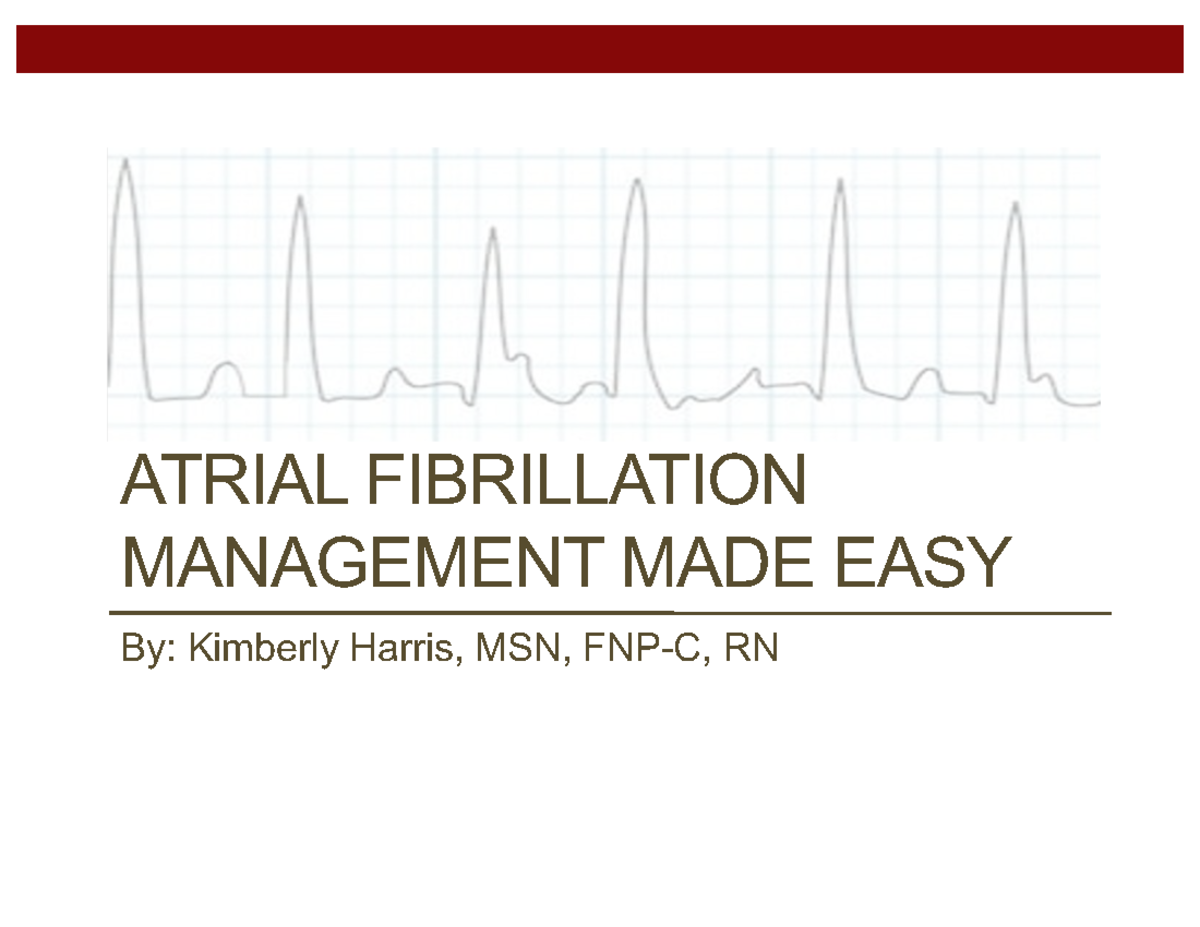 ATRIAL FIBRILLATION MANAGEMENT MADE EASY

By: Kimberly Harris, MSN, FNP-C, RN